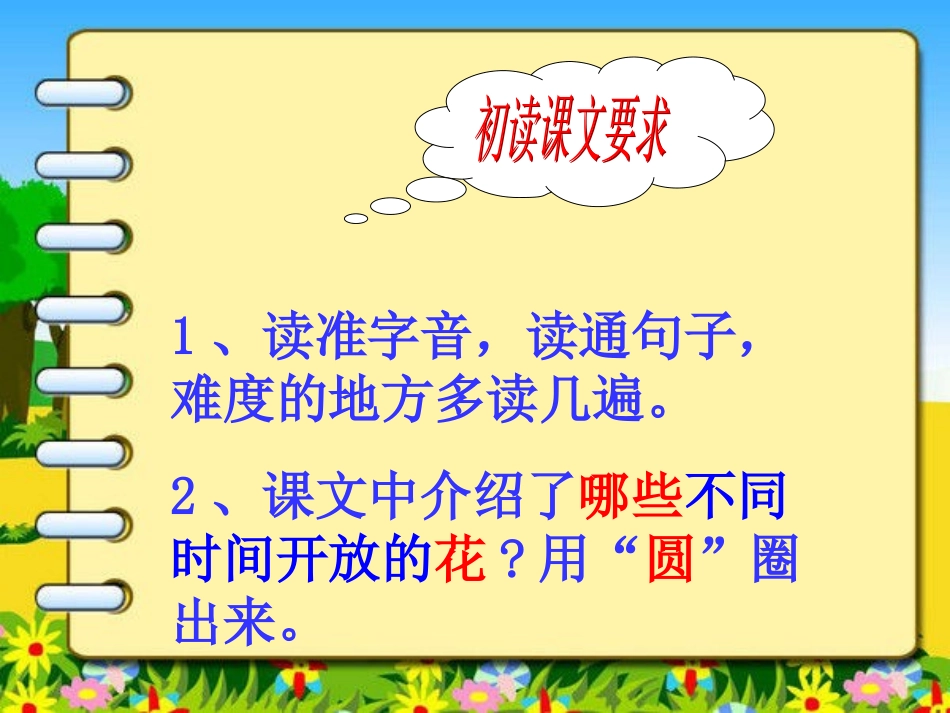 初读课文要求

1、读准字音，读通句子，难度的地方多读几遍。

2、课文中介绍了哪些不同时间开放的花？用“圆”圈出来。